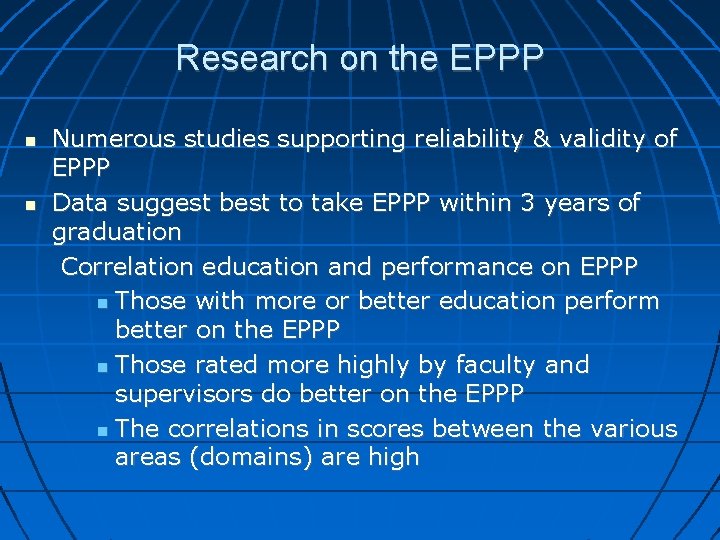 Research on the EPPP

- Numerous studies supporting reliability & validity of EPPP
- Data suggest best to take EPPP within 3 years of graduation

Correlation education and performance on EPPP

- Those with more or better education perform better on the EPPP
- Those rated more highly by faculty and supervisors do better on the EPPP
- The correlations in scores between the various areas (domains) are high